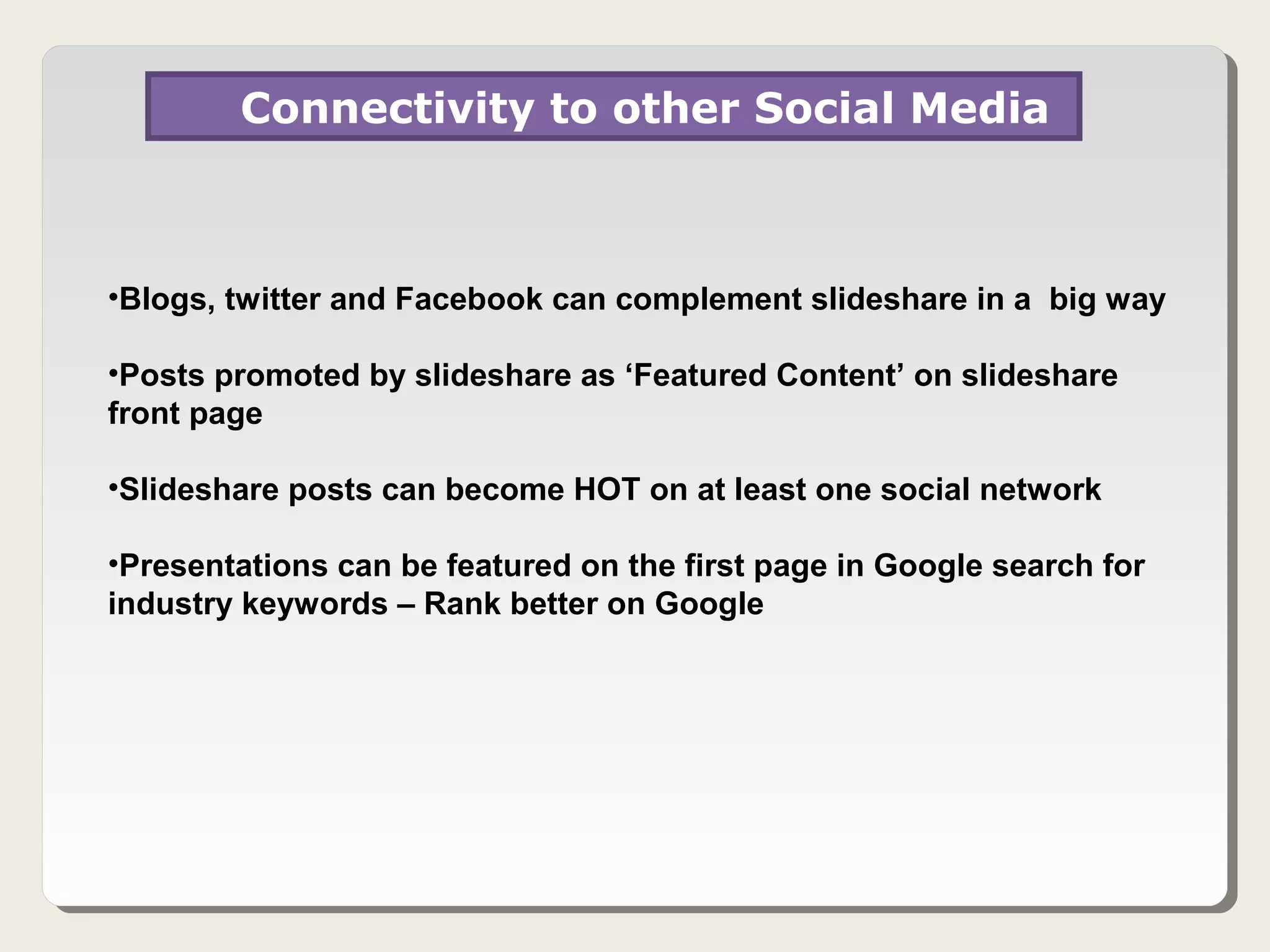 Connectivity to other Social Media

•Blogs, twitter and Facebook can complement slideshare in a big way

•Posts promoted by slideshare as ‘Featured Content’ on slideshare front page

•Slideshare posts can become HOT on at least one social network

•Presentations can be featured on the first page in Google search for industry keywords – Rank better on Google